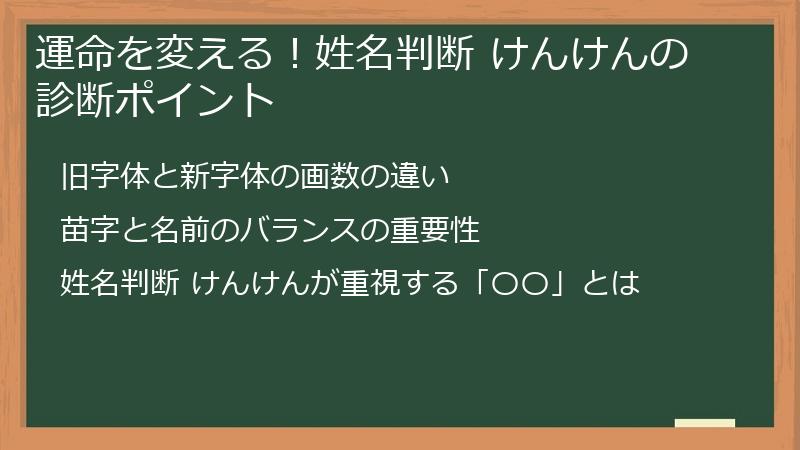 運命を変える！姓名判断 けんけんの診断ポイント

旧字体と新字体の画数の違い

苗字と名前のバランスの重要性

姓名判断 けんけんが重視する「〇〇」とは